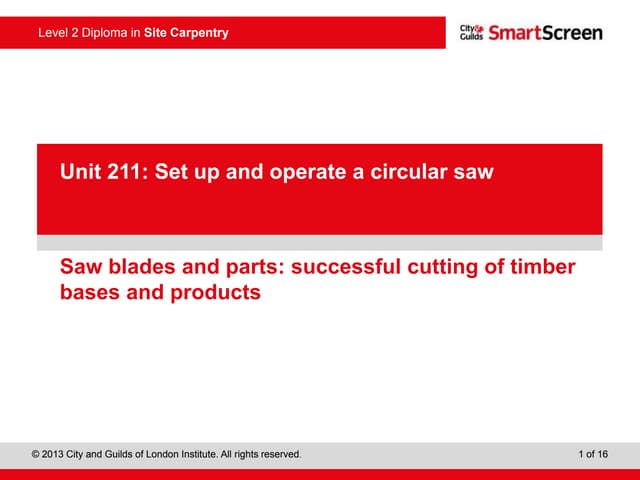 Level 2 Diploma in Site Carpentry

City & Guilds SmartScreen

Unit 211: Set up and operate a circular saw

Saw blades and parts: successful cutting of timber bases and products

© 2013 City and Guilds of London Institute. All rights reserved.

1 of 16